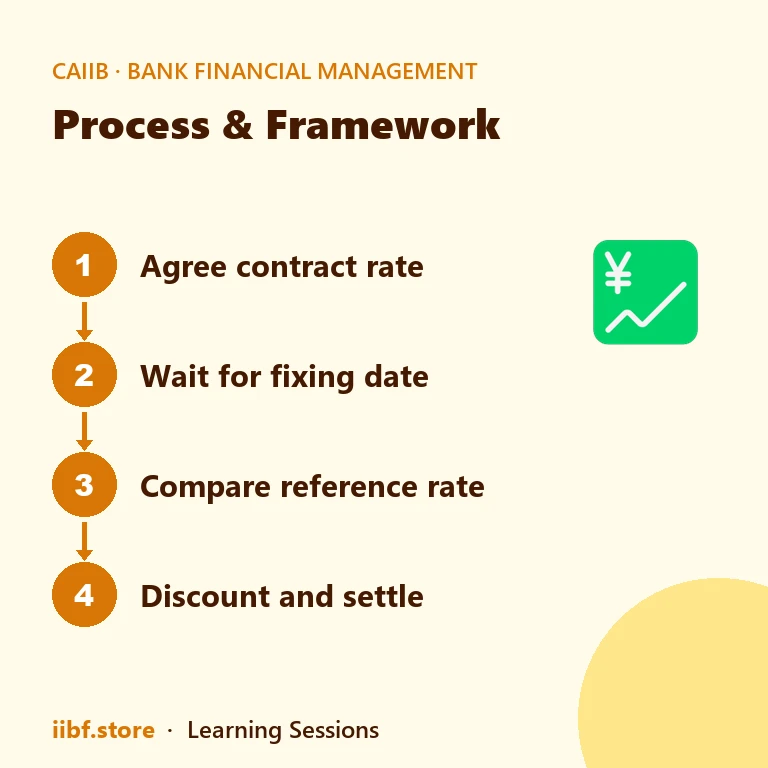 CAIIB · BANK FINANCIAL MANAGEMENT

Process & Framework

1 Agree contract rate

2 Wait for fixing date

3 Compare reference rate

4 Discount and settle

¥

iibf.store · Learning Sessions